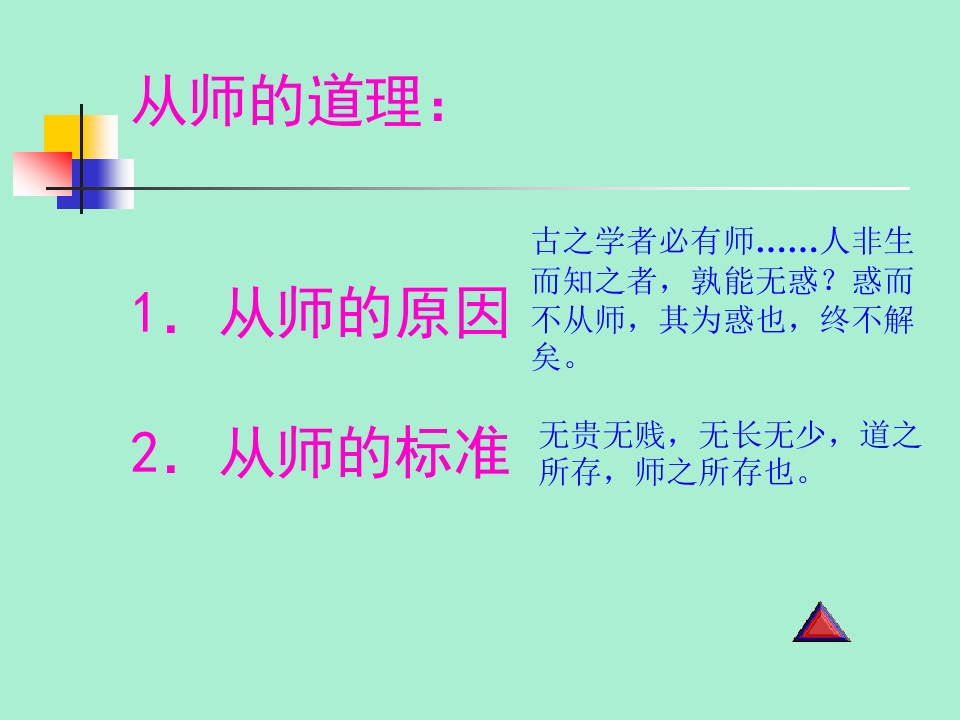 从师的道理：

1. 从师的原因

古之学者必有师……人非生而知之者，孰能无惑？惑而不从师，其为惑也，终不解矣。

2. 从师的标准

无贵无贱，无长无少，道之所存，师之所存也。